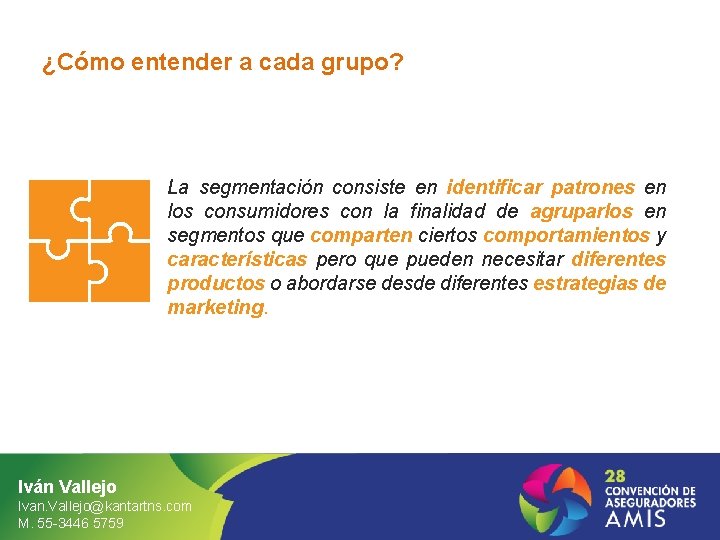 ¿Cómo entender a cada grupo?

La segmentación consiste en identificar patrones en los consumidores con la finalidad de agruparlos en segmentos que comparten ciertos comportamientos y características pero que pueden necesitar diferentes productos o abordarse desde diferentes estrategias de marketing.

Iván Vallejo
Ivan.Vallejo@kantartns.com
M. 55-3446 5759

28
CONVENCIÓN DE
ASEGURADORES
AMIS